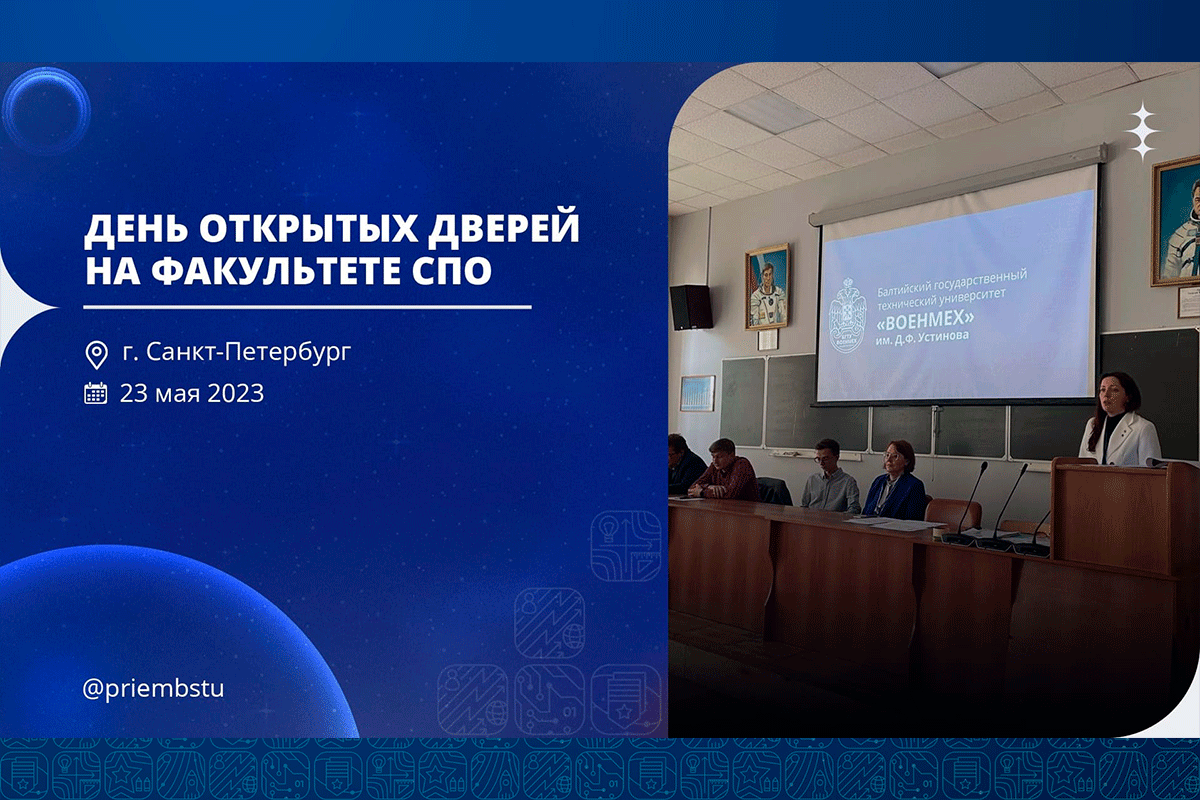 ДЕНЬ ОТКРЫТЫХ ДВЕРЕЙ НА ФАКУЛЬТЕТЕ СПО

г. Санкт-Петербург

23 мая 2023

@priembstu

Балтийский государственный технический университет «ВОЕНМЕХ» им. Д.Ф. Устинова